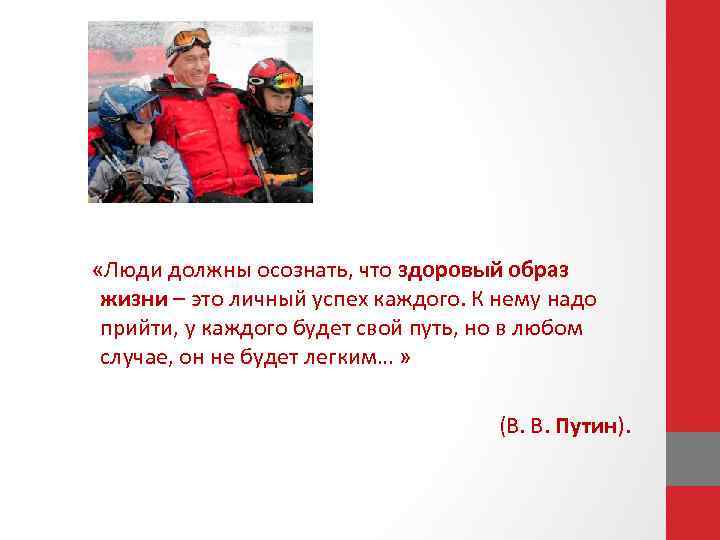 «Люди должны осознать, что здоровый образ жизни – это личный успех каждого. К нему надо прийти, у каждого будет свой путь, но в любом случае, он не будет легким… »

(В. В. Путин).